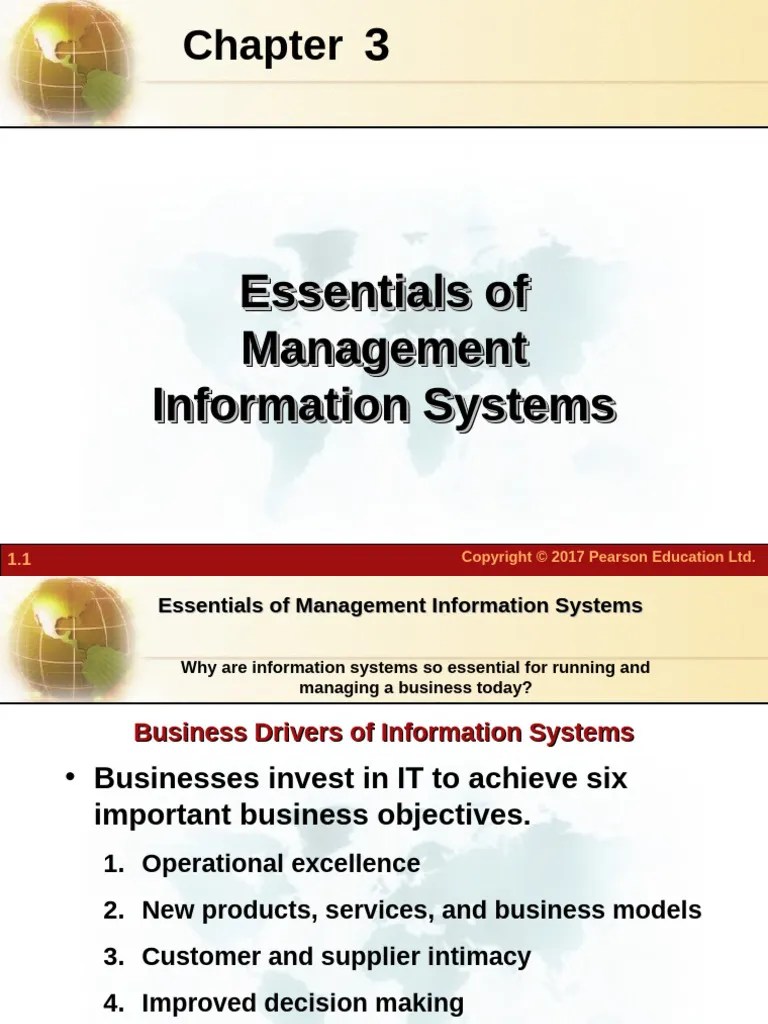 Chapter 3

Essentials of Management Information Systems

1.1

Copyright © 2017 Pearson Education Ltd.

Essentials of Management Information Systems

Why are information systems so essential for running and managing a business today?

Business Drivers of Information Systems

• Businesses invest in IT to achieve six important business objectives.

1. Operational excellence
2. New products, services, and business models
3. Customer and supplier intimacy
4. Improved decision making